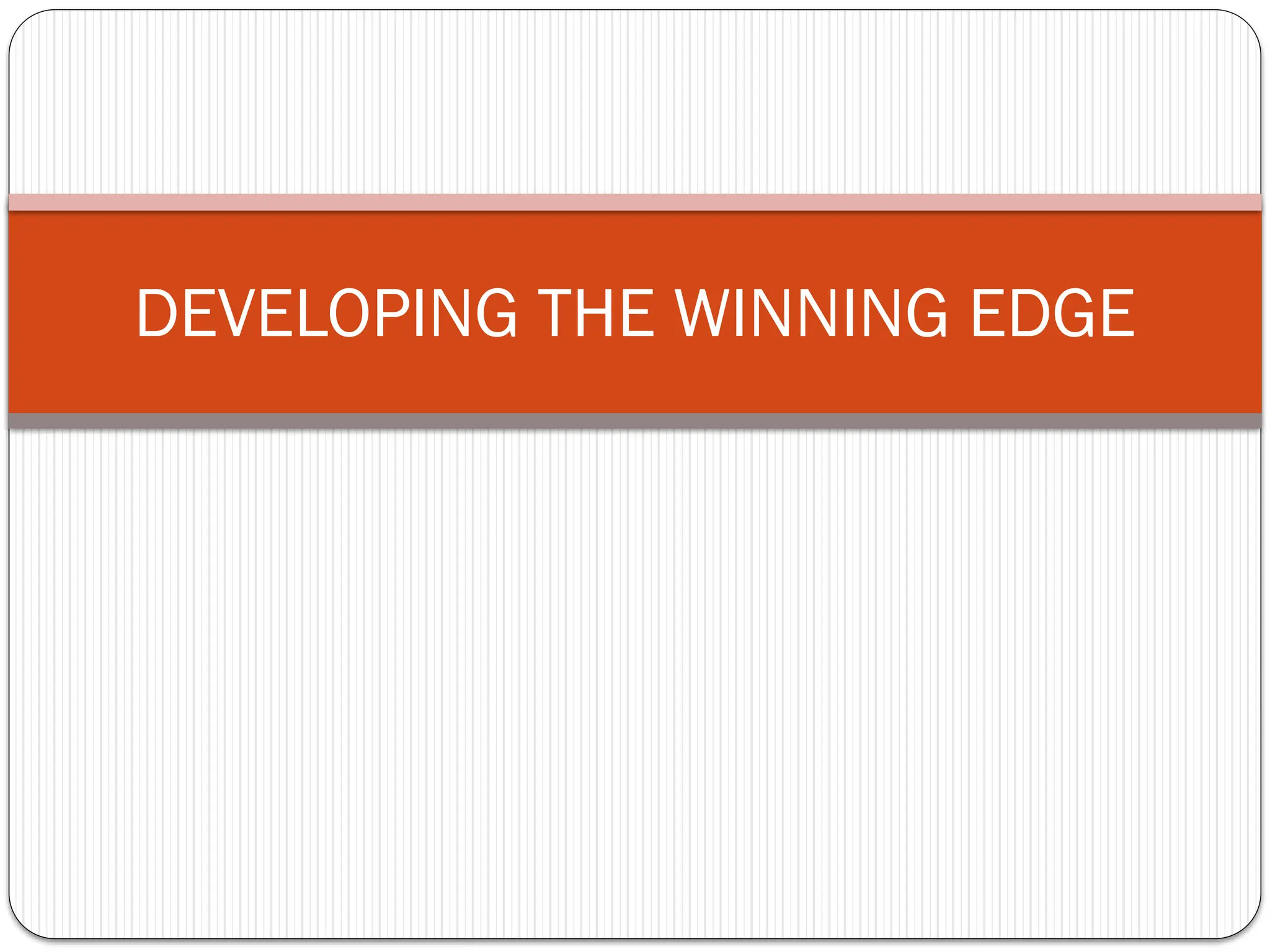 DEVELOPING THE WINNING EDGE